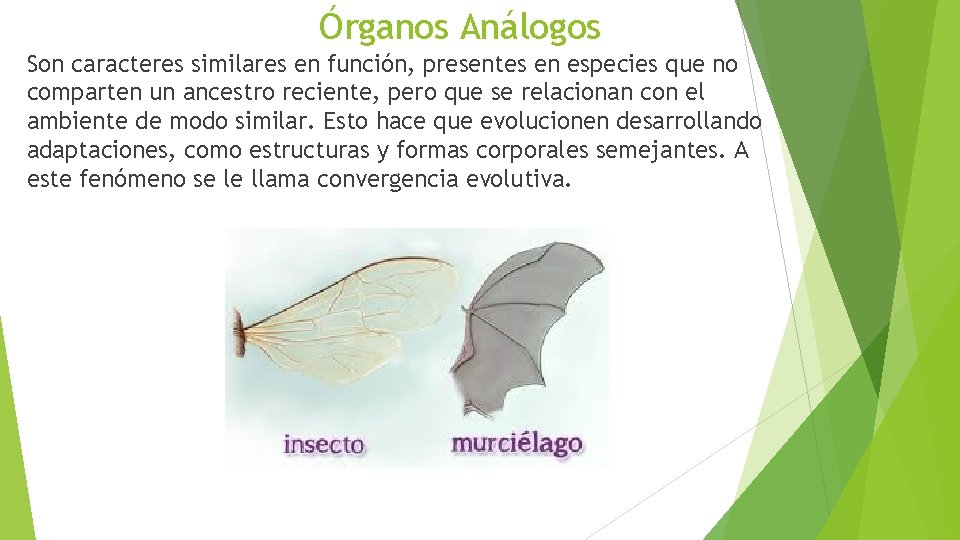 Órganos Análogos

Son caracteres similares en función, presentes en especies que no comparten un ancestro reciente, pero que se relacionan con el ambiente de modo similar. Esto hace que evolucionen desarrollando adaptaciones, como estructuras y formas corporales semejantes. A este fenómeno se le llama convergencia evolutiva.

insecto

murciélago